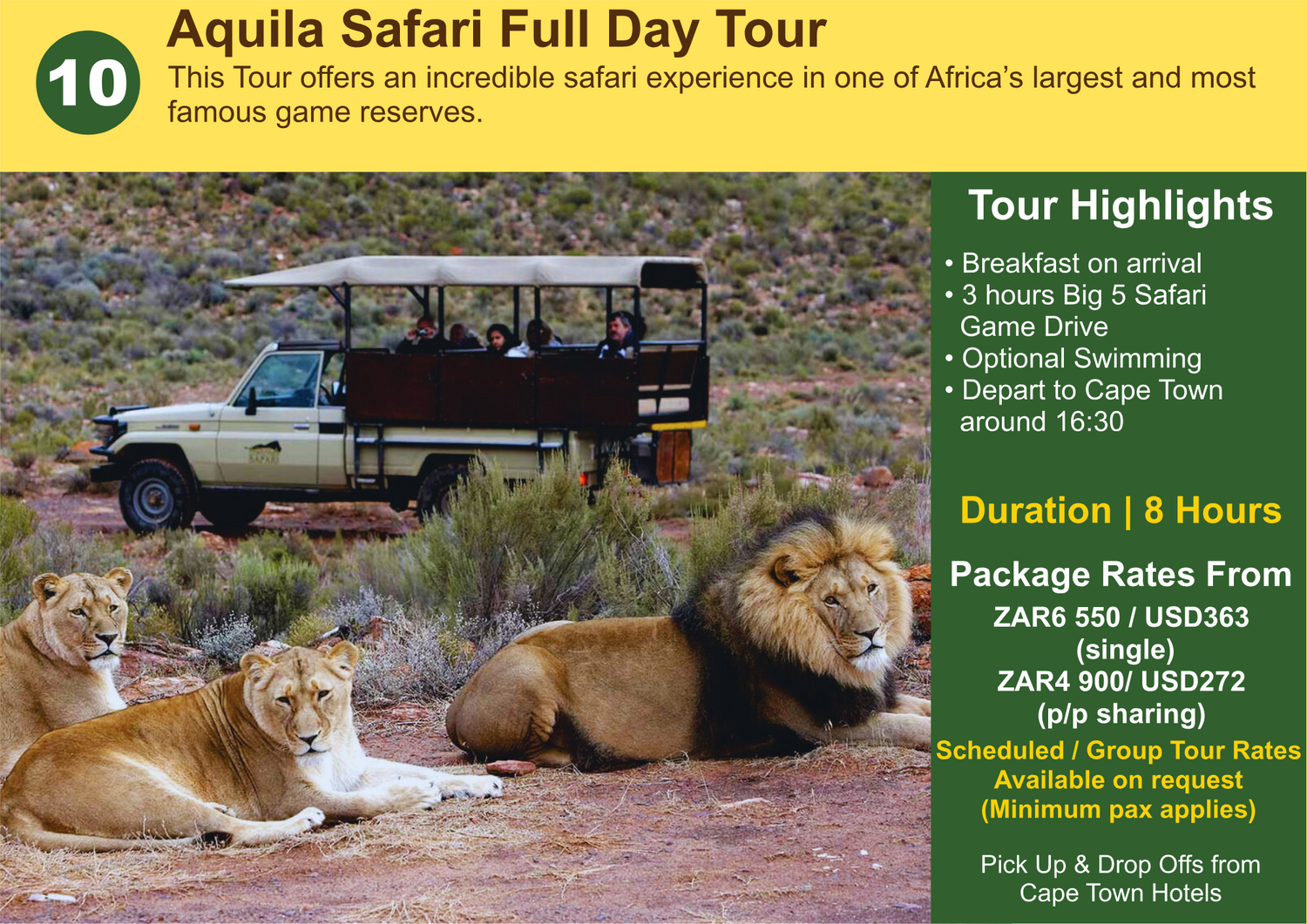 10

Aquila Safari Full Day Tour

This Tour offers an incredible safari experience in one of Africa's largest and most famous game reserves.

Tour Highlights

• Breakfast on arrival
• 3 hours Big 5 Safari Game Drive
• Optional Swimming
• Depart to Cape Town around 16:30

Duration | 8 Hours

Package Rates From
ZAR6 550 / USD363 (single)
ZAR4 900/ USD272 (p/p sharing)

Scheduled / Group Tour Rates Available on request (Minimum pax applies)

Pick Up & Drop Offs from Cape Town Hotels